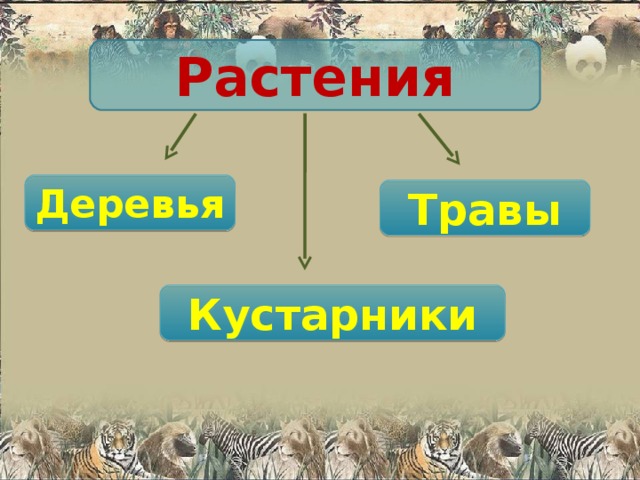 Растения

Деревья

Травы

Кустарники